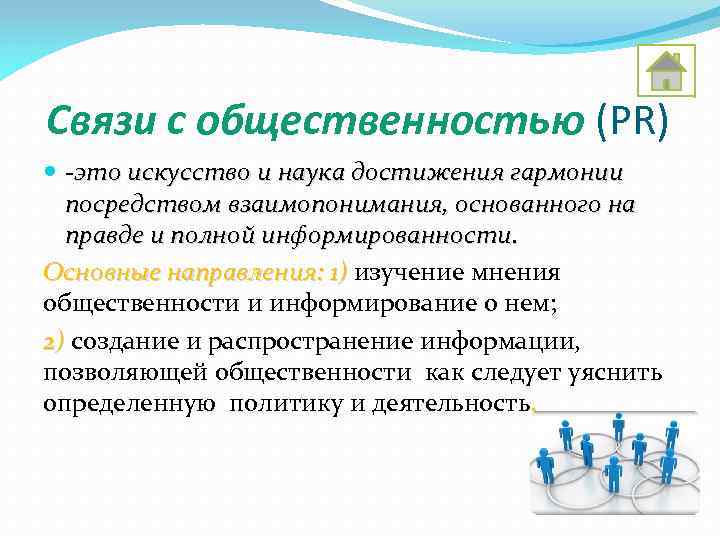 Связи с общественностью (PR)

-это искусство и наука достижения гармонии посредством взаимопонимания, основанного на правде и полной информированности.

Основные направления: 1) изучение мнения общественности и информирование о нем;

2) создание и распространение информации, позволяющей общественности как следует уяснить определенную политику и деятельность.